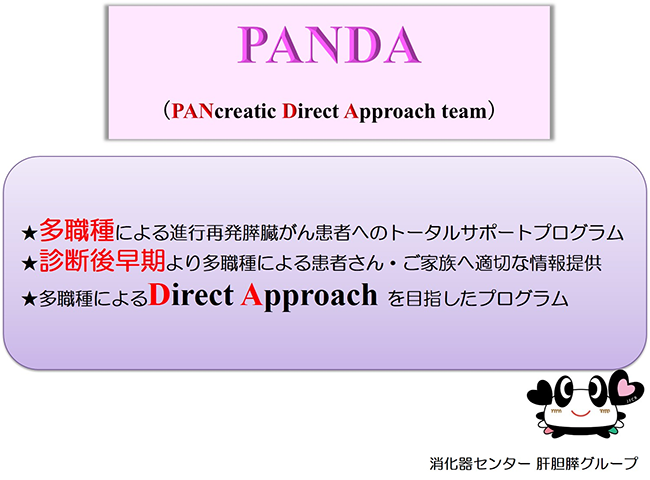 PANDA

（PANcreatic Direct Approach team）

★多職種による進行再発膵臓がん患者へのトータルサポートプログラム
★診断後早期より多職種による患者さん・ご家族へ適切な情報提供
★多職種によるDirect Approach を目指したプログラム

消化器センター 肝胆膵グループ